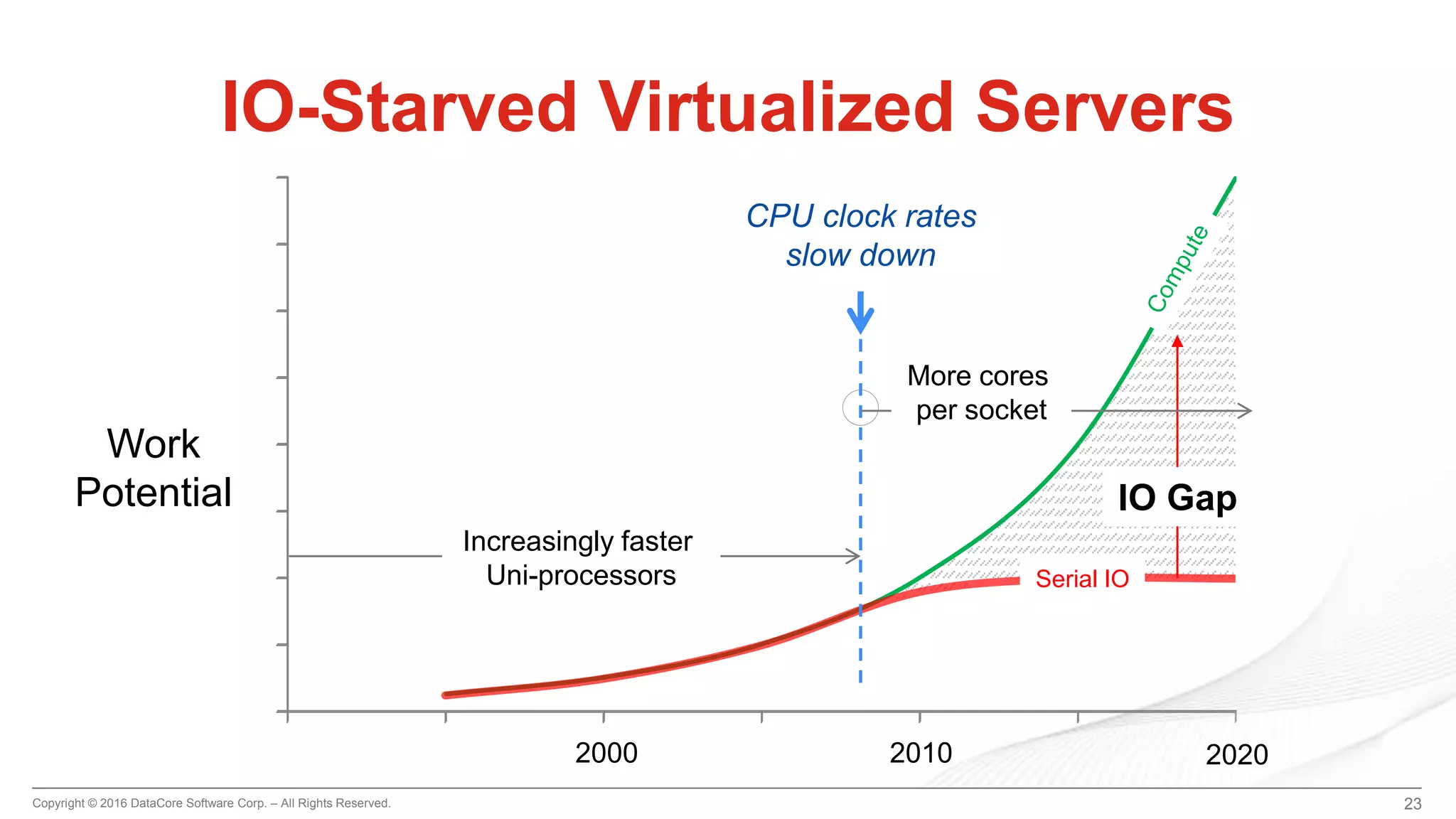 IO-Starved Virtualized Servers

CPU clock rates slow down

Compute

More cores per socket

Work Potential

IO Gap

Increasingly faster Uni-processors

Serial IO

2000

2010

2020

Copyright © 2016 DataCore Software Corp. – All Rights Reserved.

23